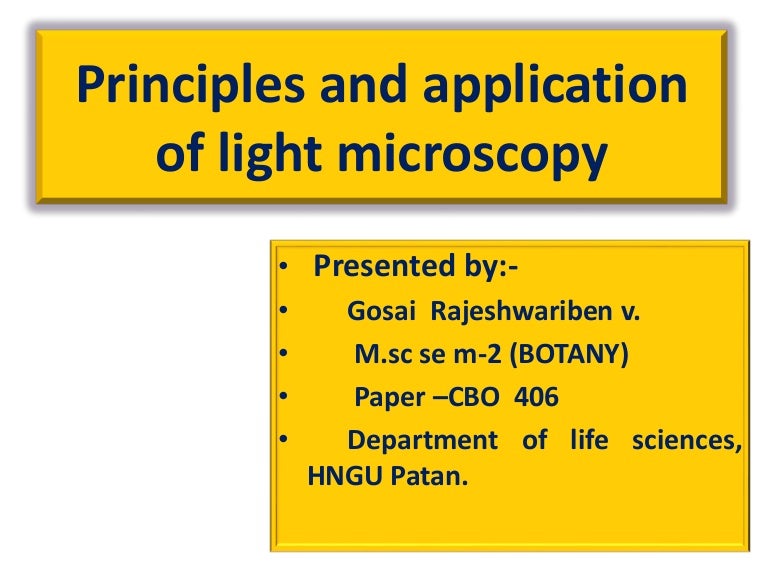 Principles and application of light microscopy

• Presented by:-
• Gosai Rajeshwariben v.
• M.sc se m-2 (BOTANY)
• Paper –CBO 406
• Department of life sciences, HNGU Patan.